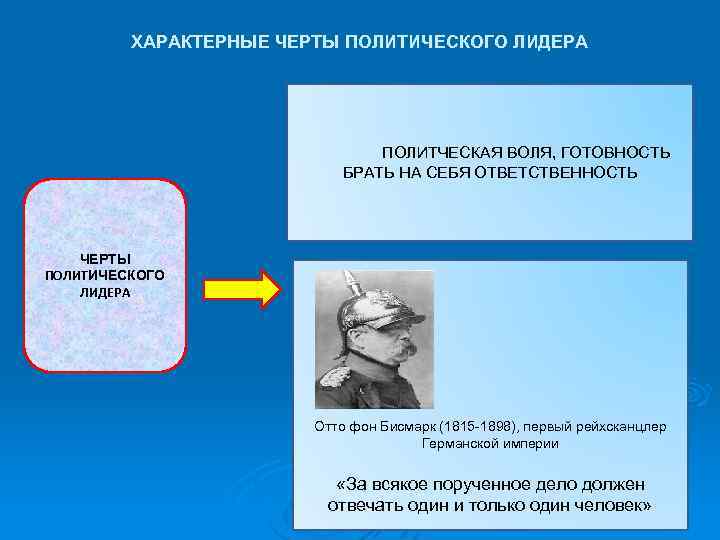 ХАРАКТЕРНЫЕ ЧЕРТЫ ПОЛИТИЧЕСКОГО ЛИДЕРА

ЧЕРТЫ ПОЛИТИЧЕСКОГО ЛИДЕРА

ПОЛИТЧЕСКАЯ ВОЛЯ, ГОТОВНОСТЬ БРАТЬ НА СЕБЯ ОТВЕТСТВЕННОСТЬ

Отто фон Бисмарк (1815-1898), первый рейхсканцлер Германской империи

«За всякое порученное дело должен отвечать один и только один человек»